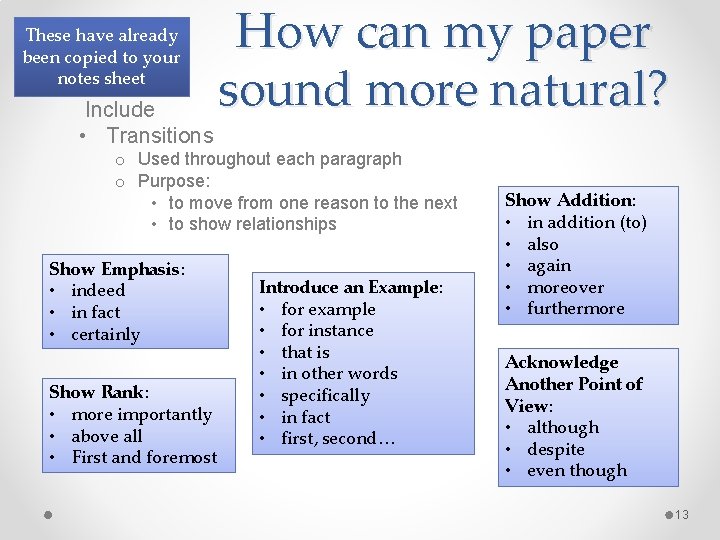 These have already been copied to your notes sheet

How can my paper sound more natural?

Include
• Transitions
o Used throughout each paragraph
o Purpose:
• to move from one reason to the next
• to show relationships

Show Emphasis:
• indeed
• in fact
• certainly

Show Rank:
• more importantly
• above all
• First and foremost

Introduce an Example:
• for example
• for instance
• that is
• in other words
• specifically
• in fact
• first, second…

Show Addition:
• in addition (to)
• also
• again
• moreover
• furthermore

Acknowledge Another Point of View:
• although
• despite
• even though

13